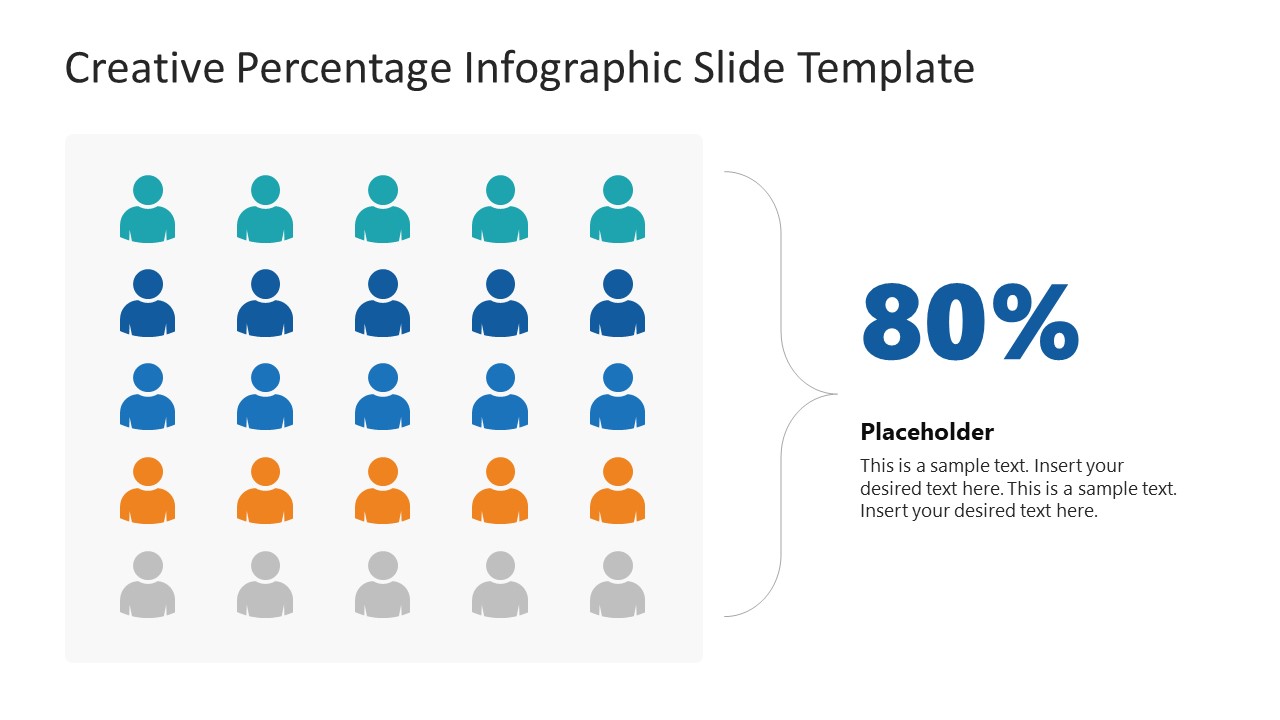 Creative Percentage Infographic Slide Template

80%

Placeholder

This is a sample text. Insert your desired text here. This is a sample text. Insert your desired text here.